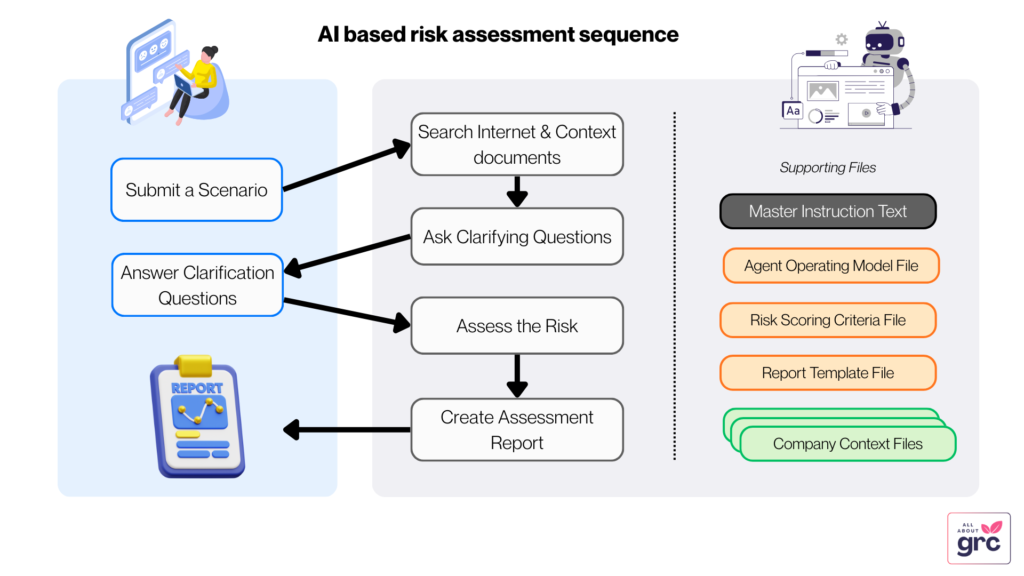 AI based risk assessment sequence

Submit a Scenario

Answer Clarification Questions

REPORT

Search Internet & Context documents

Ask Clarifying Questions

Assess the Risk

Create Assessment Report

Aa

Supporting Files

Master Instruction Text

Agent Operating Model File

Risk Scoring Criteria File

Report Template File

Company Context Files

ALL ABOUT grc